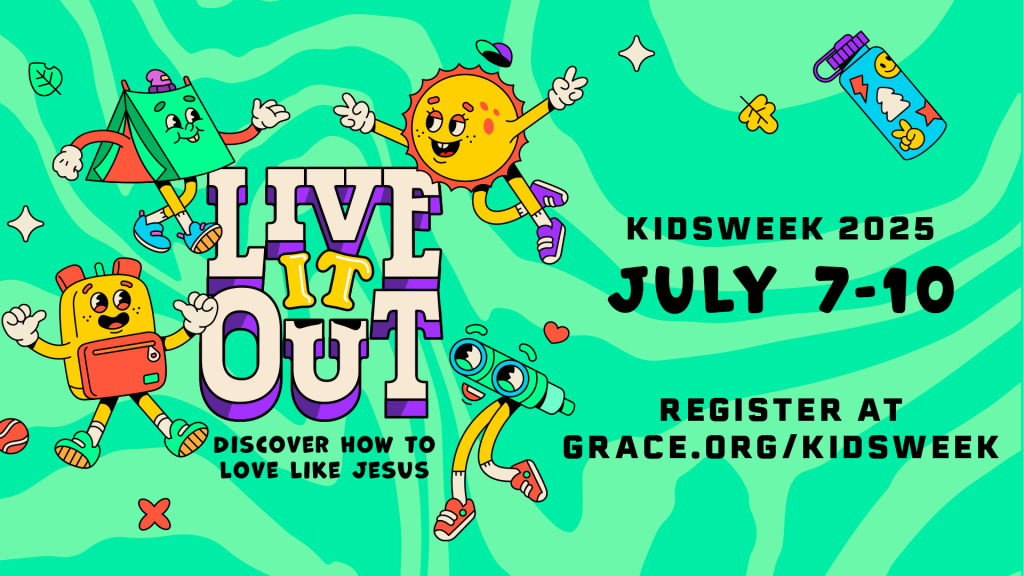 LIVE IT OUT

DISCOVER HOW TO LOVE LIKE JESUS

KIDSWEEK 2025

JULY 7-10

REGISTER AT GRACE.ORG/KIDSWEEK